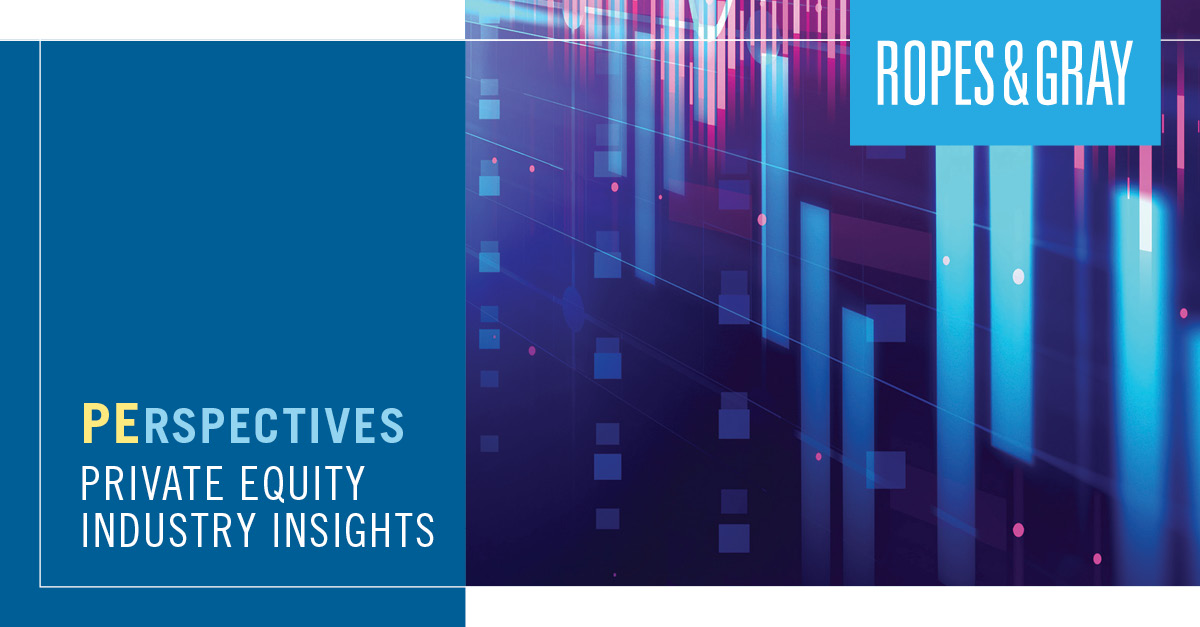 ROPES & GRAY

PERSPECTIVES
PRIVATE EQUITY
INDUSTRY INSIGHTS